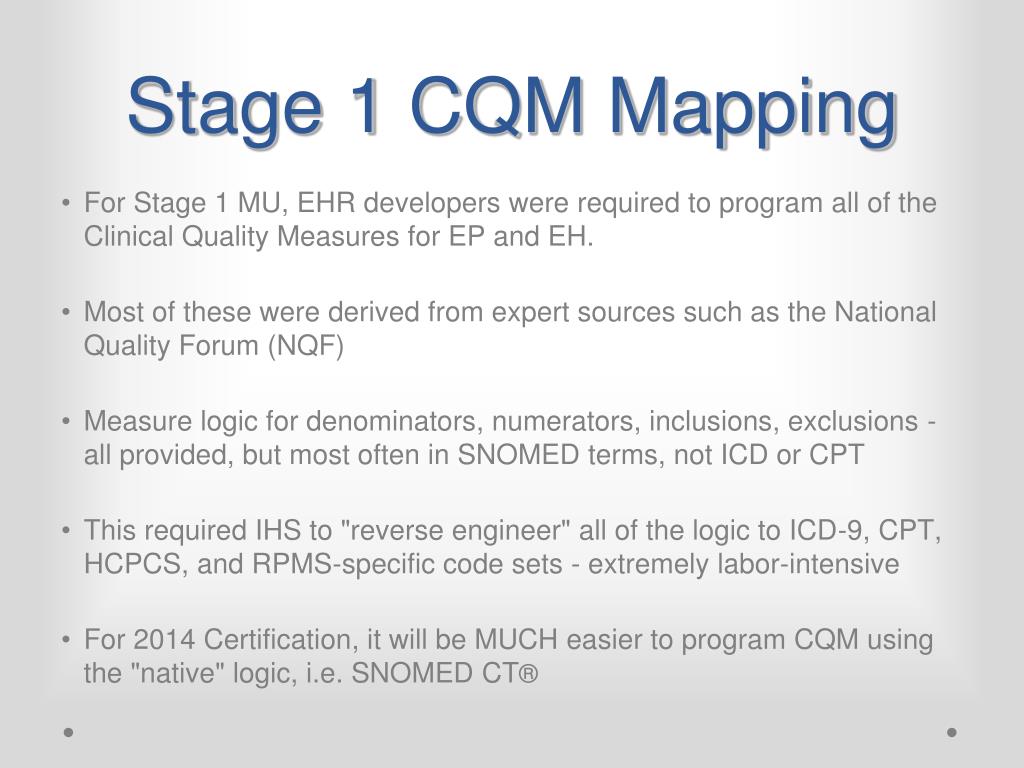 Stage 1 CQM Mapping

• For Stage 1 MU, EHR developers were required to program all of the Clinical Quality Measures for EP and EH.

• Most of these were derived from expert sources such as the National Quality Forum (NQF)

• Measure logic for denominators, numerators, inclusions, exclusions - all provided, but most often in SNOMED terms, not ICD or CPT

• This required IHS to "reverse engineer" all of the logic to ICD-9, CPT, HCPCS, and RPMS-specific code sets - extremely labor-intensive

• For 2014 Certification, it will be MUCH easier to program CQM using the "native" logic, i.e. SNOMED CT®